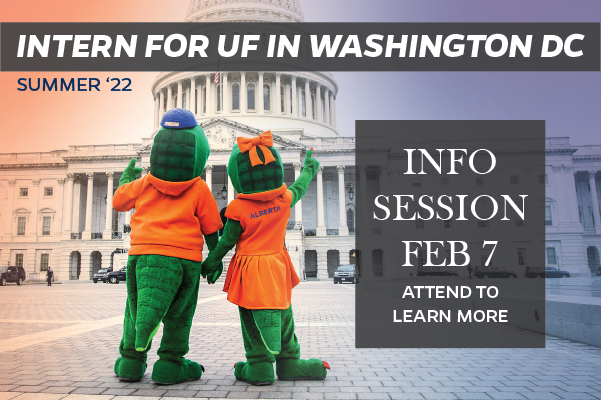 INTERN FOR UF IN WASHINGTON DC

SUMMER '22

ALBERTA

INFO SESSION FEB 7

ATTEND TO LEARN MORE